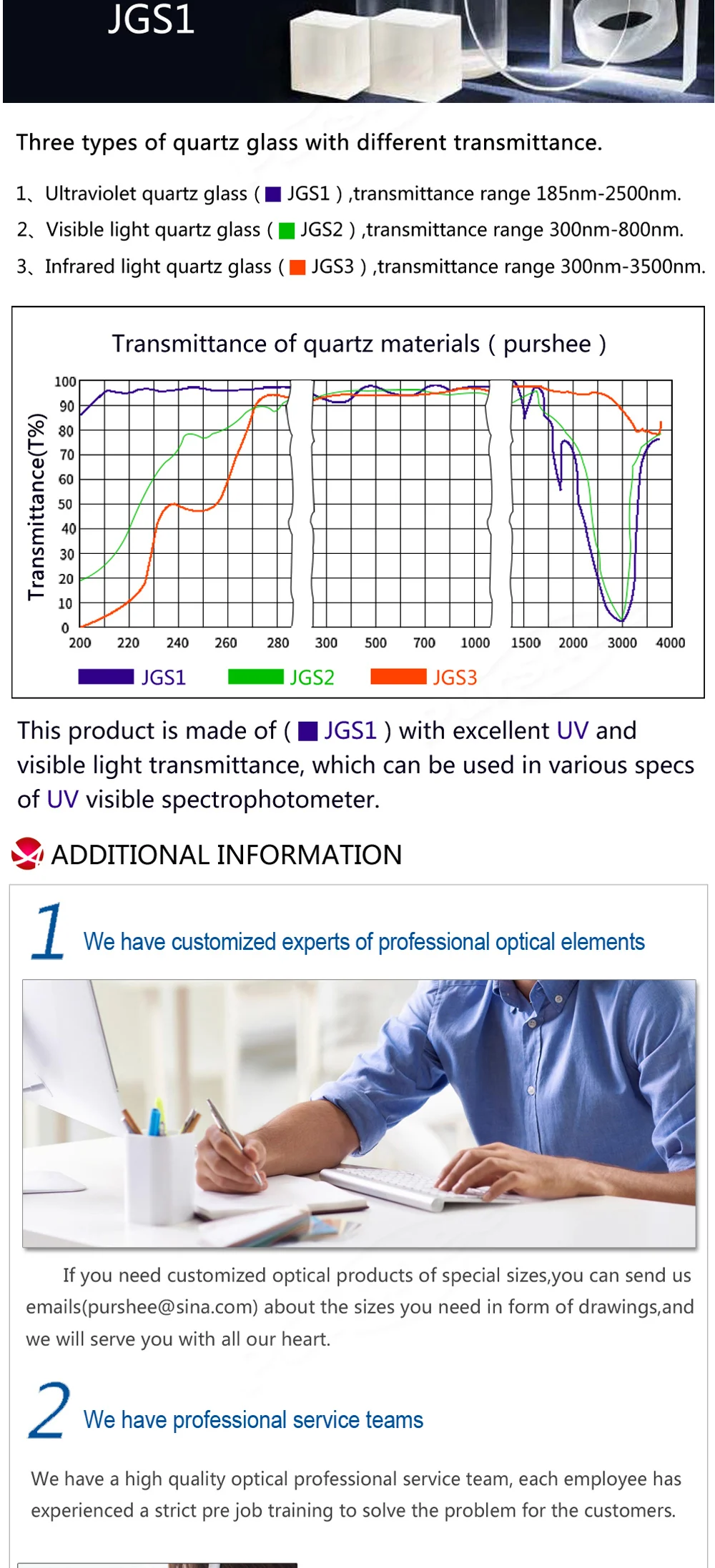 JGS1

Three types of quartz glass with different transmittance.

1、Ultraviolet quartz glass ( JGS1 ) ,transmittance range 185nm-2500nm.

2、Visible light quartz glass ( JGS2 ) ,transmittance range 300nm-800nm.

3、Infrared light quartz glass ( JGS3 ) ,transmittance range 300nm-3500nm.

Transmittance of quartz materials ( purshee )

Transmittance(T%)

100
90
80
70
60
50
40
30
20
10
0

200 220 240 260 280 300 500 700 1000 1500 2000 3000 4000

JGS1 JGS2 JGS3

This product is made of ( JGS1 ) with excellent UV and visible light transmittance, which can be used in various specs of UV visible spectrophotometer.

ADDITIONAL INFORMATION

1 We have customized experts of professional optical elements

If you need customized optical products of special sizes,you can send us emails(purshee@sina.com) about the sizes you need in form of drawings,and we will serve you with all our heart.

2 We have professional service teams

We have a high quality optical professional service team, each employee has experienced a strict pre job training to solve the problem for the customers.